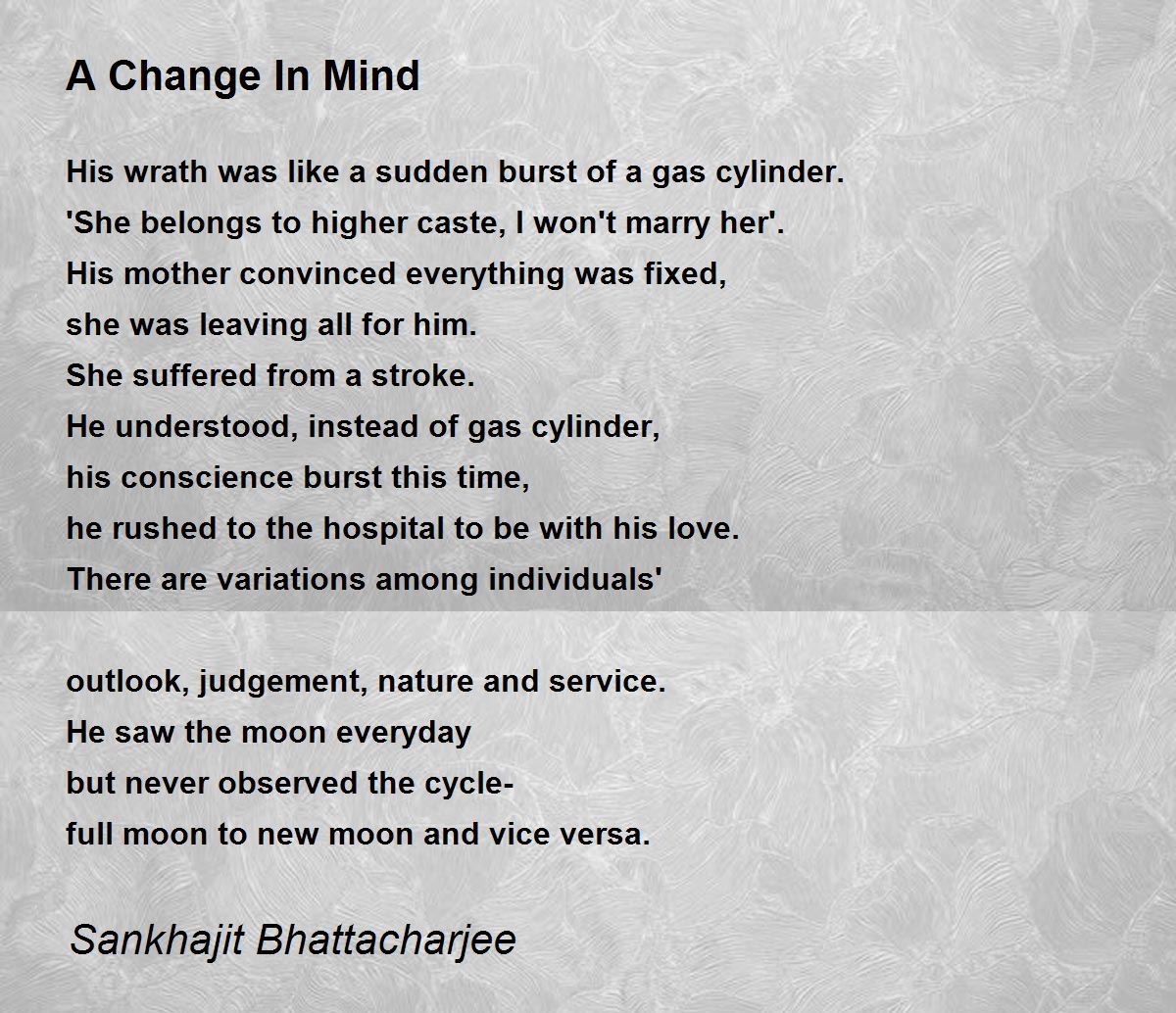 A Change In Mind

His wrath was like a sudden burst of a gas cylinder.
'She belongs to higher caste, I won't marry her'.
His mother convinced everything was fixed,
she was leaving all for him.
She suffered from a stroke.
He understood, instead of gas cylinder,
his conscience burst this time,
he rushed to the hospital to be with his love.
There are variations among individuals'

outlook, judgement, nature and service.
He saw the moon everyday
but never observed the cycle-
full moon to new moon and vice versa.

Sankhajit Bhattacharjee